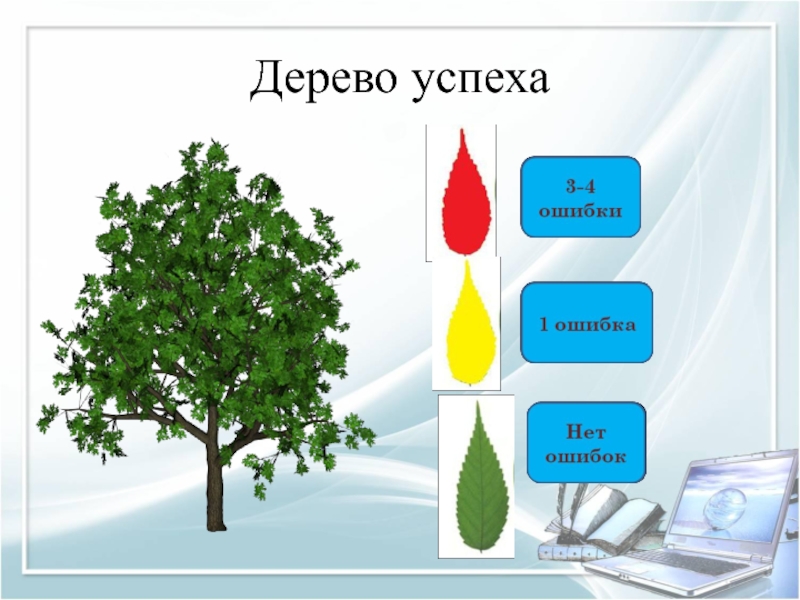 Дерево успеха

3-4 ошибки

1 ошибка

Нет ошибок